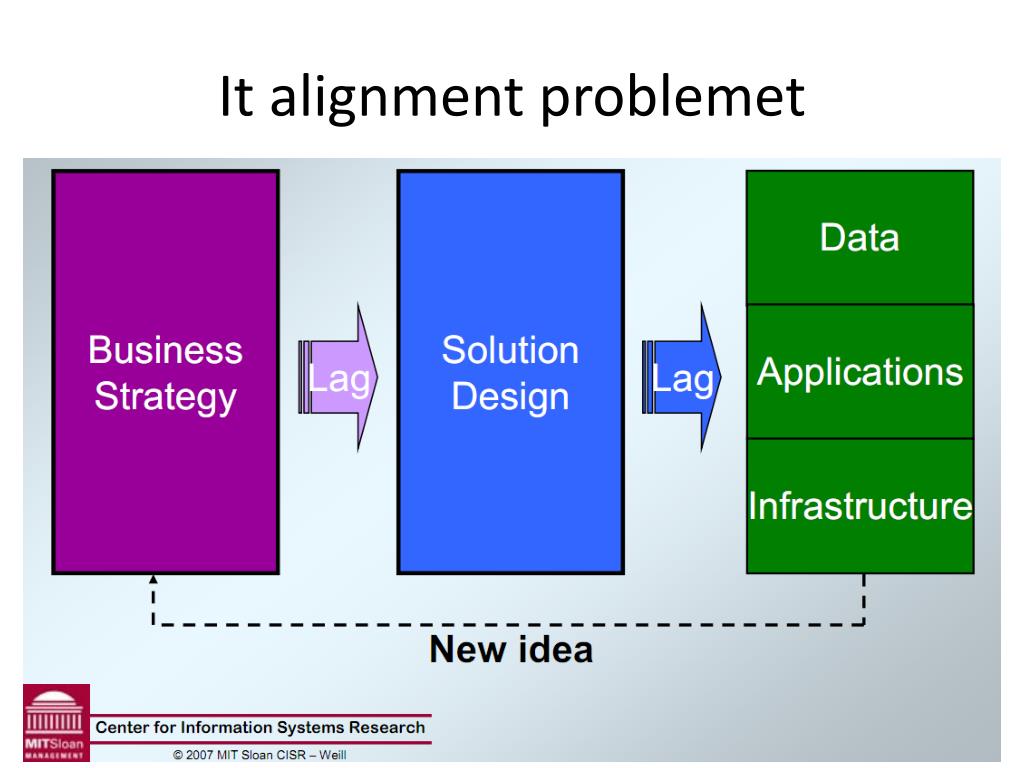 It alignment problemet

Business Strategy

Lag

Solution Design

Lag

Data

Applications

Infrastructure

New idea

MITSloan MANAGEMENT

Center for Information Systems Research

© 2007 MIT Sloan CISR – Weill